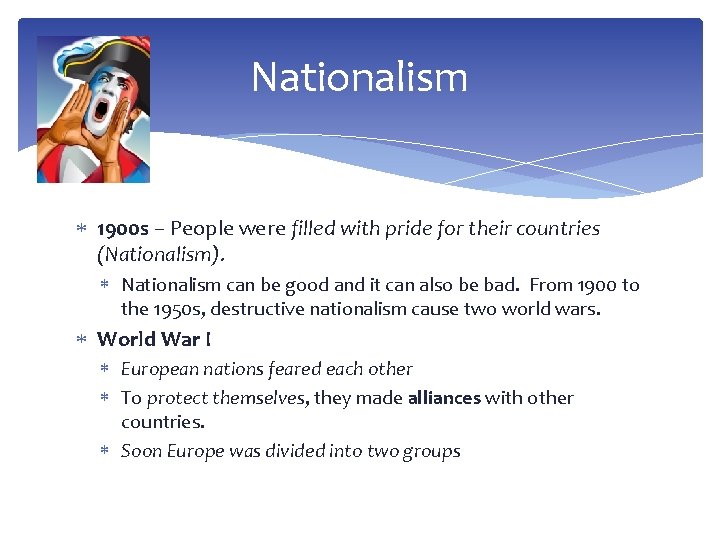 Nationalism

* 1900s – People were filled with pride for their countries (Nationalism).
  * Nationalism can be good and it can also be bad. From 1900 to the 1950s, destructive nationalism cause two world wars.
* World War I
  * European nations feared each other
  * To protect themselves, they made alliances with other countries.
  * Soon Europe was divided into two groups